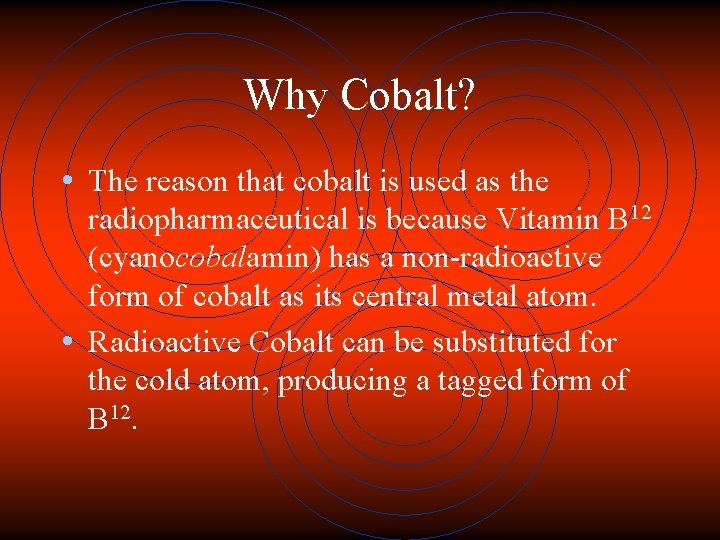 Why Cobalt?

• The reason that cobalt is used as the radiopharmaceutical is because Vitamin $B^{12}$ (cyanocobalamin) has a non-radioactive form of cobalt as its central metal atom.

• Radioactive Cobalt can be substituted for the cold atom, producing a tagged form of $B^{12}$.